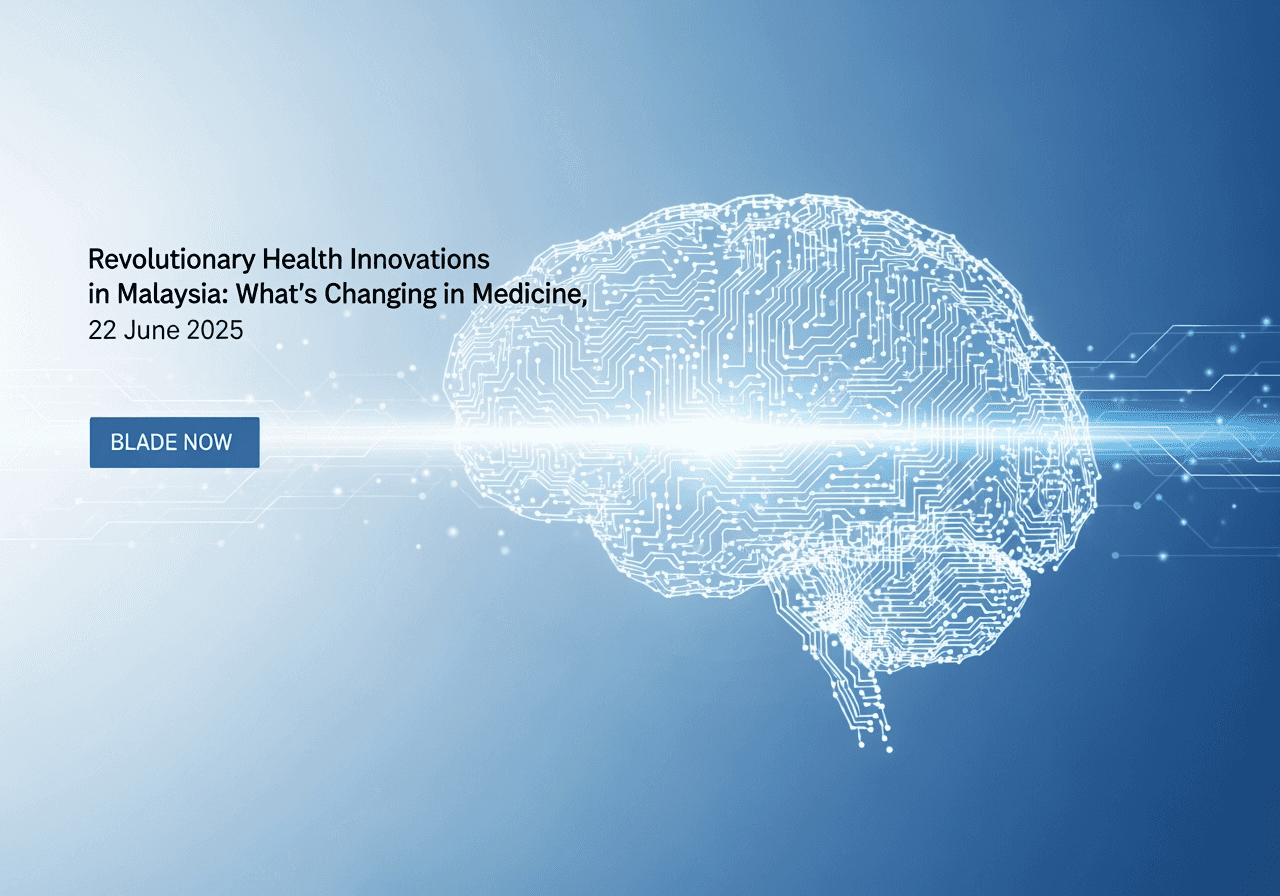 Revolutionary Health Innovations in Malaysia: What's Changing in Medicine,
22 June 2025

BLADE NOW